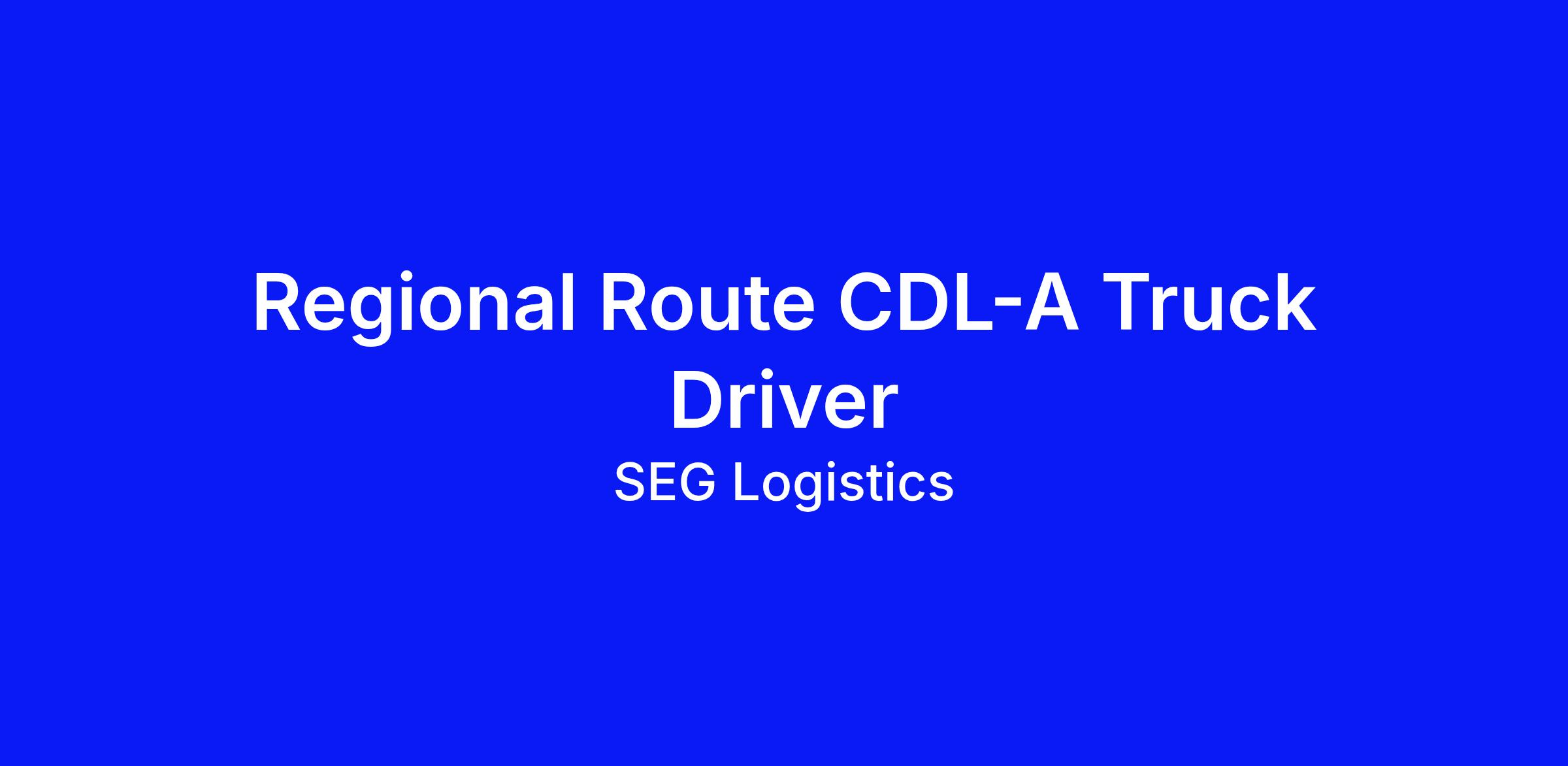 Regional Route CDL-A Truck Driver

SEG Logistics